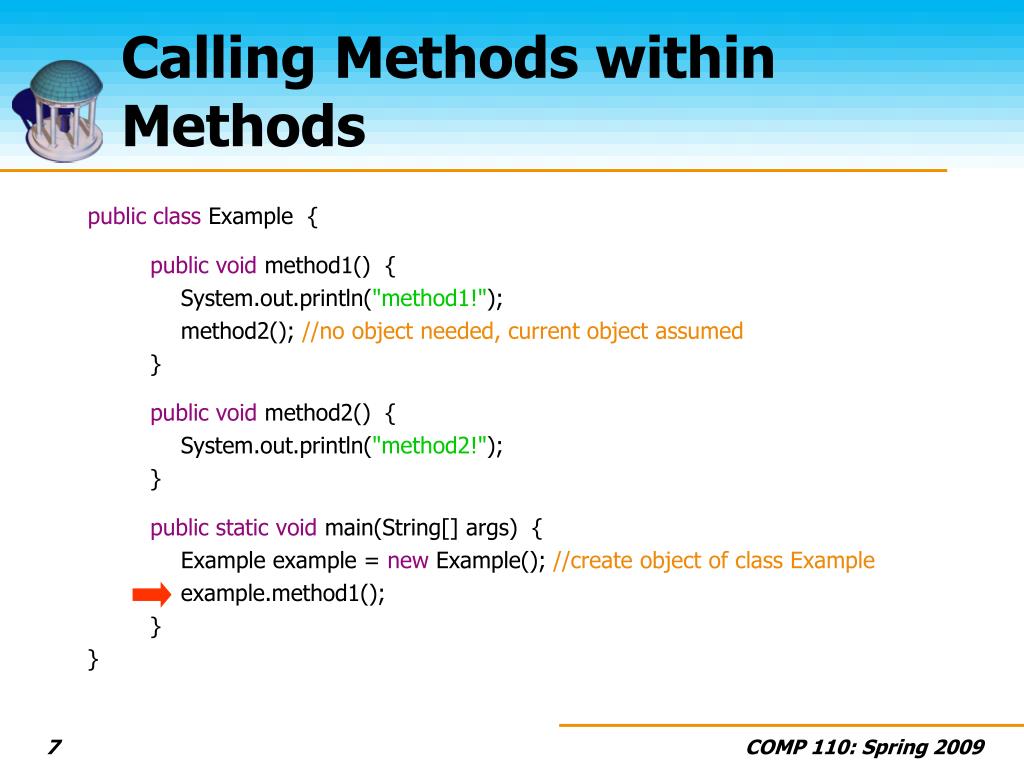 Calling Methods within Methods

public class Example {

public void method1() {
System.out.println("method1!");
method2(); //no object needed, current object assumed
}

public void method2() {
System.out.println("method2!");
}

public static void main(String[] args) {
Example example = new Example(); //create object of class Example
example.method1();
}
}

7

COMP 110: Spring 2009